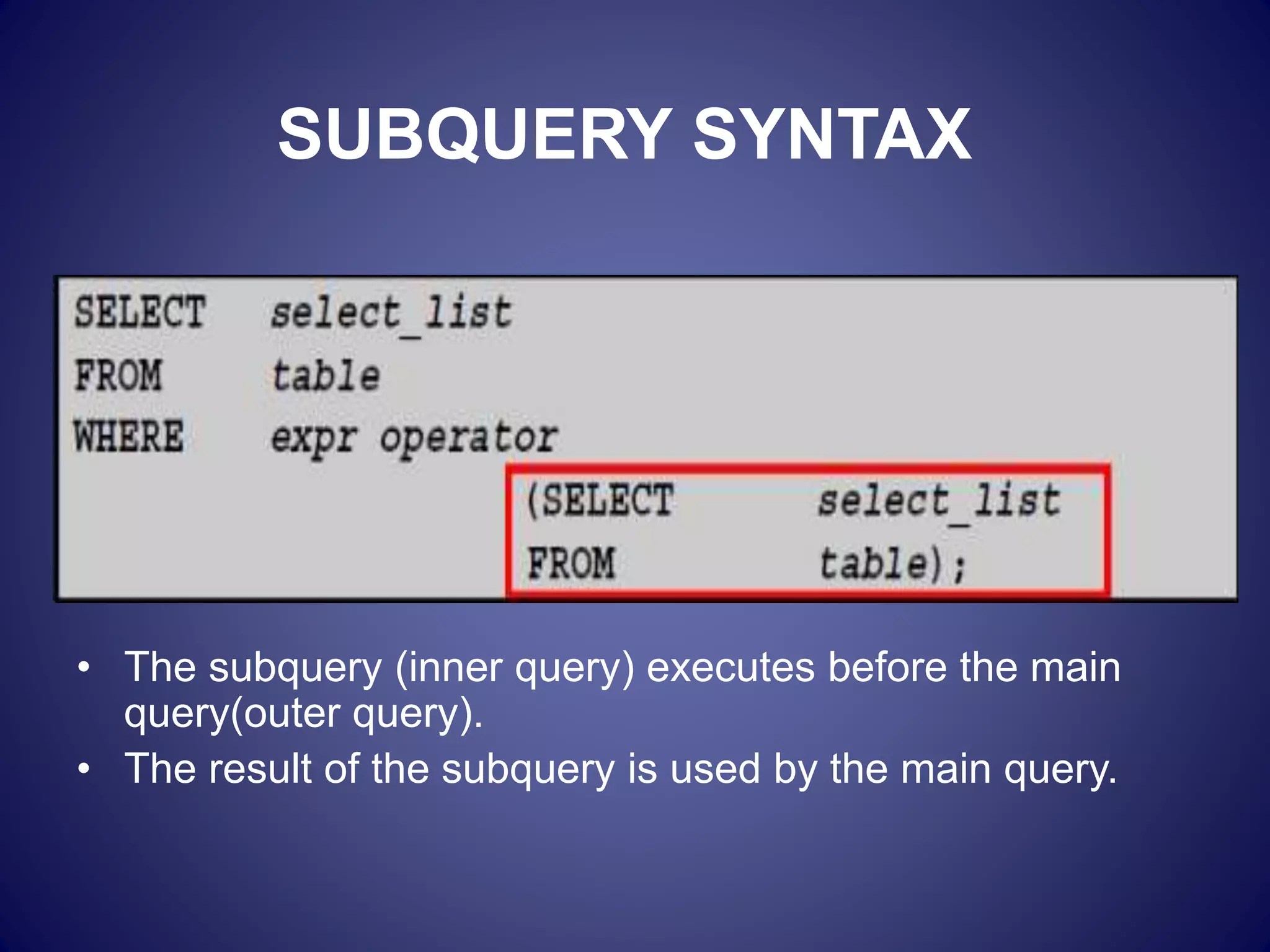 SUBQUERY SYNTAX

SELECT select_list
FROM table
WHERE expr operator
(SELECT select_list
FROM table);

• The subquery (inner query) executes before the main query(outer query).
• The result of the subquery is used by the main query.